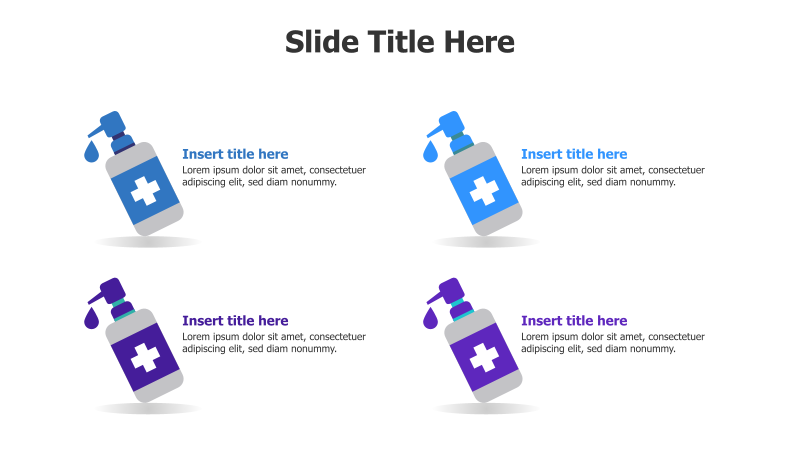 Slide Title Here

Insert title here
Lorem ipsum dolor sit amet, consectetuer adipiscing elit, sed diam nonummy.

Insert title here
Lorem ipsum dolor sit amet, consectetuer adipiscing elit, sed diam nonummy.

Insert title here
Lorem ipsum dolor sit amet, consectetuer adipiscing elit, sed diam nonummy.

Insert title here
Lorem ipsum dolor sit amet, consectetuer adipiscing elit, sed diam nonummy.